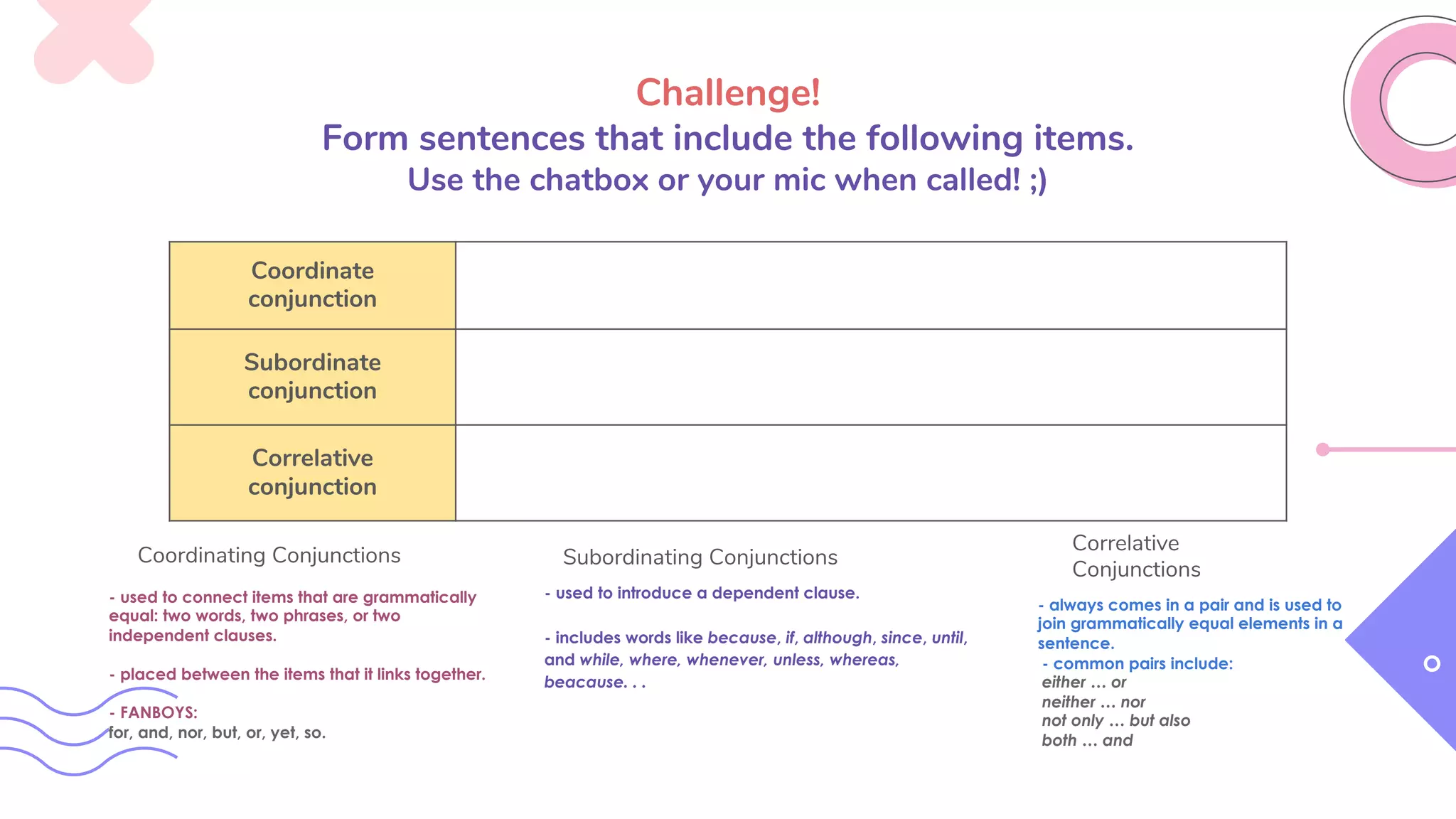 Challenge!
Form sentences that include the following items.
Use the chatbox or your mic when called! ;)

| Coordinate conjunction | |
|---|---|
| Subordinate conjunction | |
| Correlative conjunction | |

Coordinating Conjunctions

- used to connect items that are grammatically equal: two words, two phrases, or two independent clauses.

- placed between the items that it links together.

- FANBOYS:
for, and, nor, but, or, yet, so.

Subordinating Conjunctions

- used to introduce a dependent clause.

- includes words like because, if, although, since, until, and while, where, whenever, unless, whereas, beacause. . .

Correlative Conjunctions

- always comes in a pair and is used to join grammatically equal elements in a sentence.
- common pairs include:
either ... or
neither ... nor
not only ... but also
both ... and